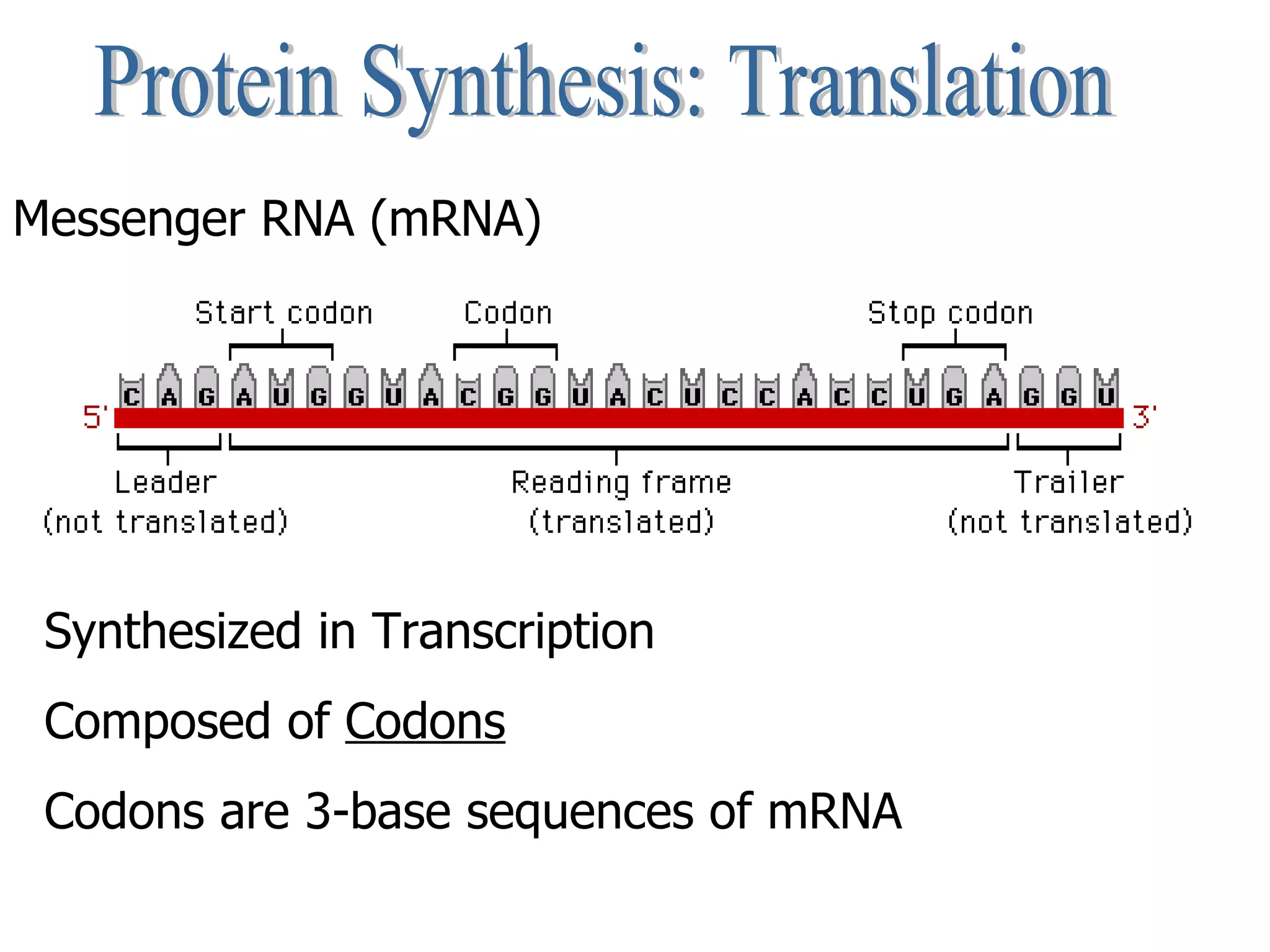 Protein Synthesis: Translation

Messenger RNA (mRNA)

Start codon

Codon

Stop codon

5' C A G A U G G U A C G G U A C U C C A C C U G A G G U 3'

Leader (not translated)

Reading frame (translated)

Trailer (not translated)

Synthesized in Transcription

Composed of Codons

Codons are 3-base sequences of mRNA